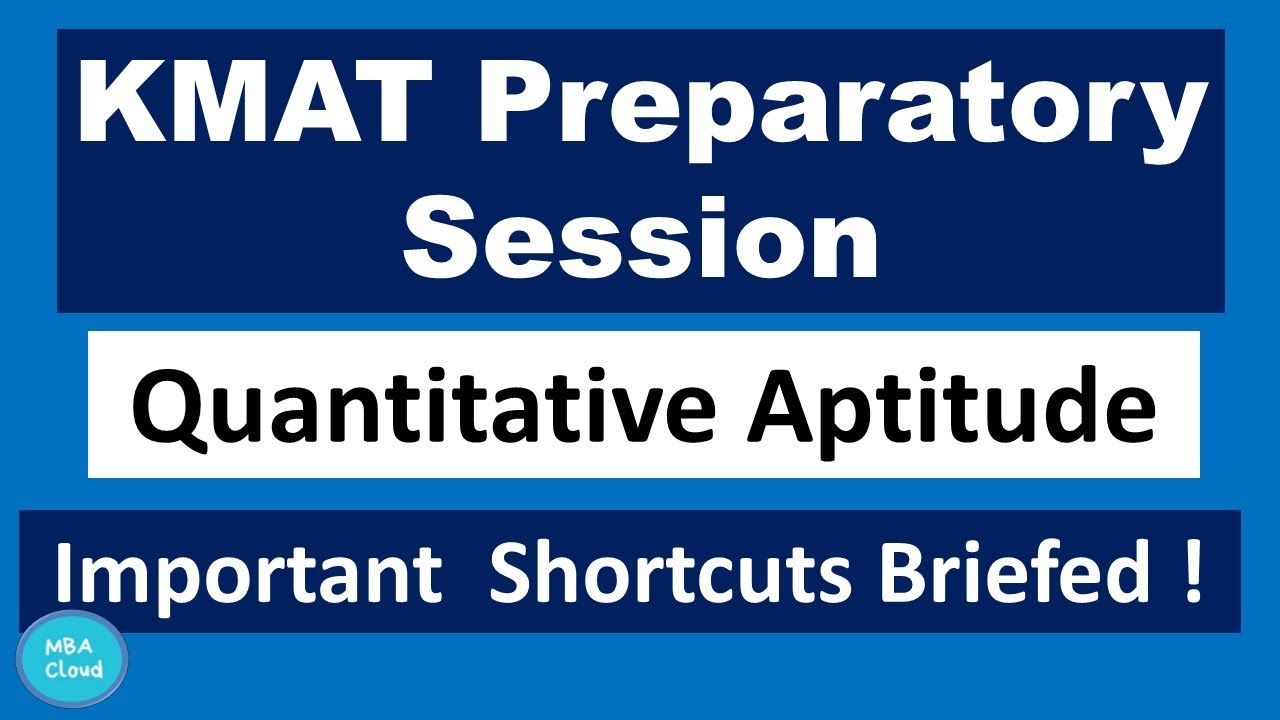 KMAT Preparatory Session

Quantitative Aptitude

Important Shortcuts Briefed !

MBA Cloud